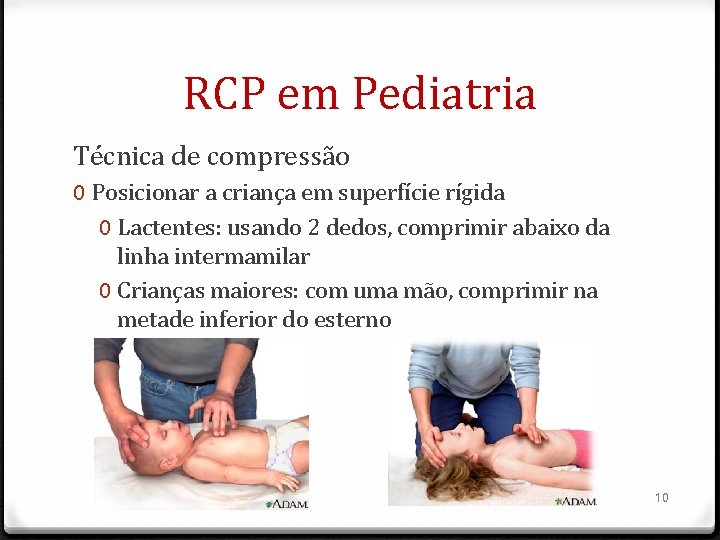 RCP em Pediatria

Técnica de compressão

0 Posicionar a criança em superfície rígida

0 Lactentes: usando 2 dedos, comprimir abaixo da linha intermamilar

0 Crianças maiores: com uma mão, comprimir na metade inferior do esterno

ADAM.

ADAM.

10